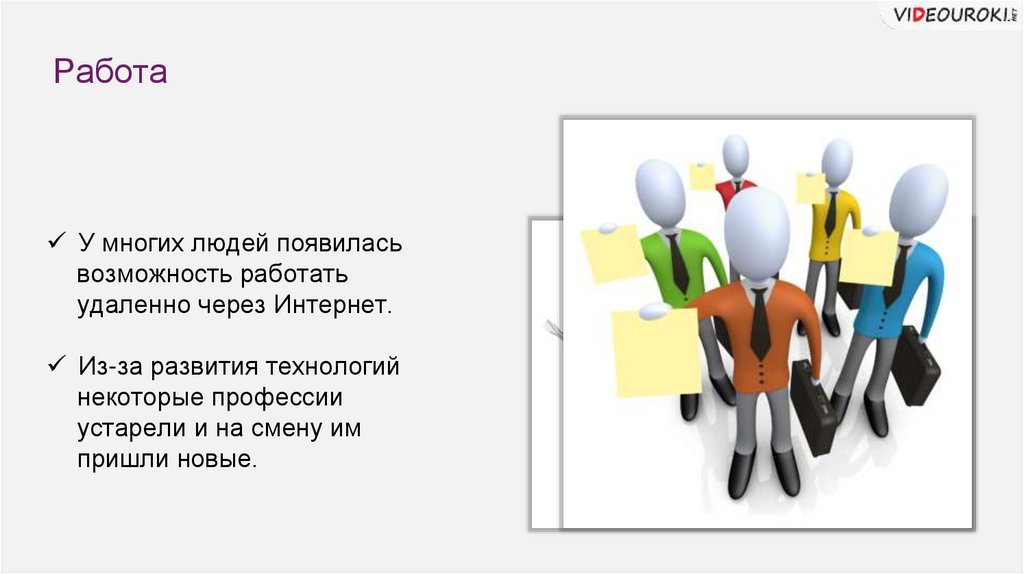 VIDEOUROKI.NET

Работа

✓ У многих людей появилась возможность работать удаленно через Интернет.

✓ Из-за развития технологий некоторые профессии устарели и на смену им пришли новые.